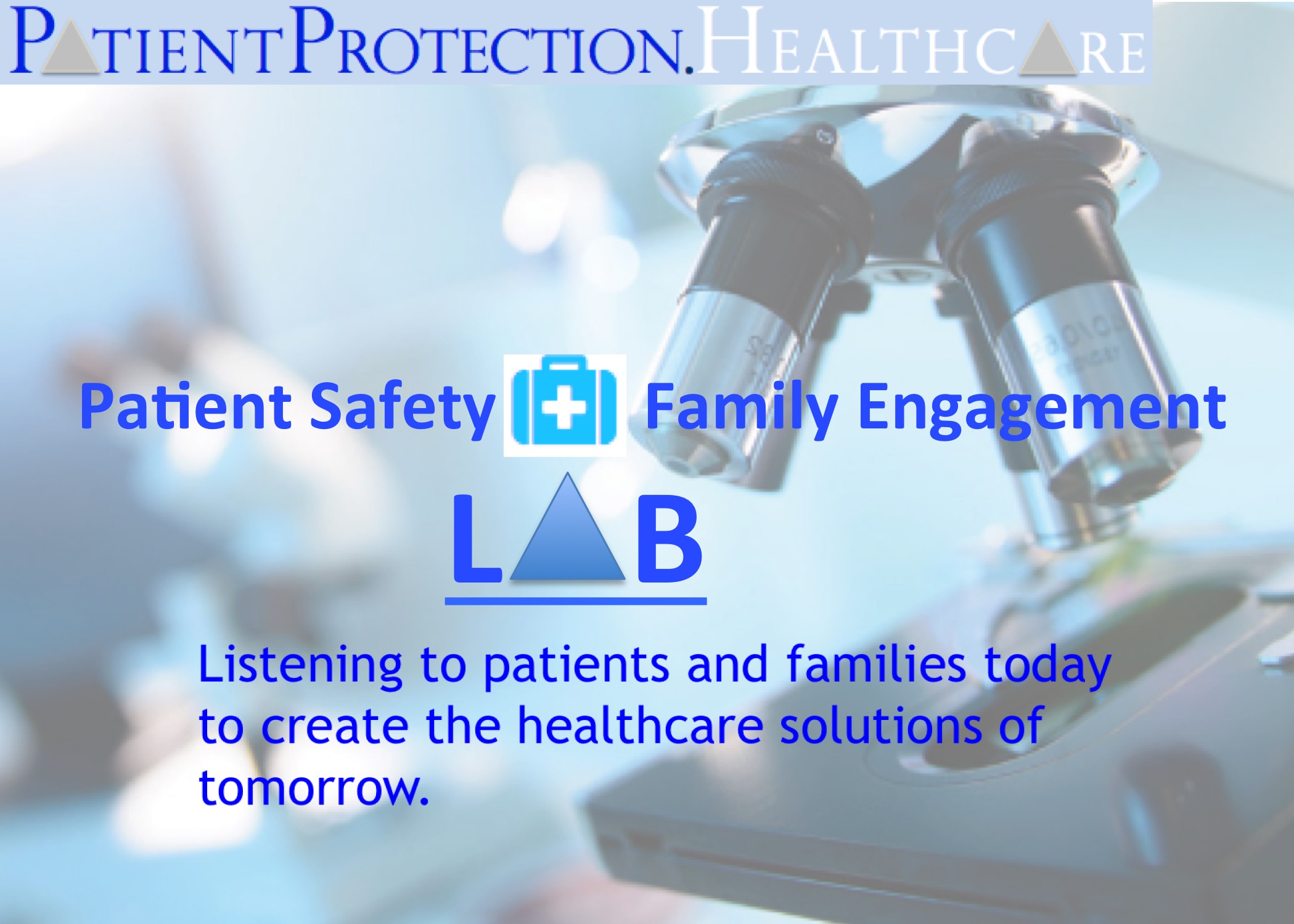 PATIENTPROTECTION.HEALTHCARE

Patient Safety Family Engagement

LAB

Listening to patients and families today to create the healthcare solutions of tomorrow.